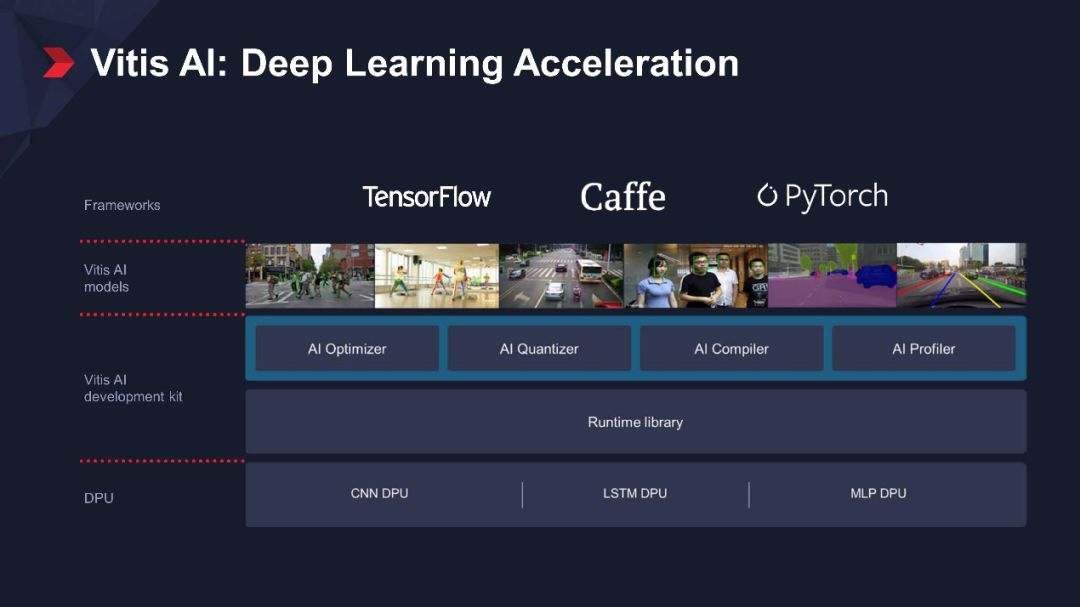 Vitis AI: Deep Learning Acceleration

Frameworks

TensorFlow

Caffe

PyTorch

Vitis AI models

Vitis AI development kit

AI Optimizer

AI Quantizer

AI Compiler

AI Profiler

Runtime library

DPU

CNN DPU

LSTM DPU

MLP DPU